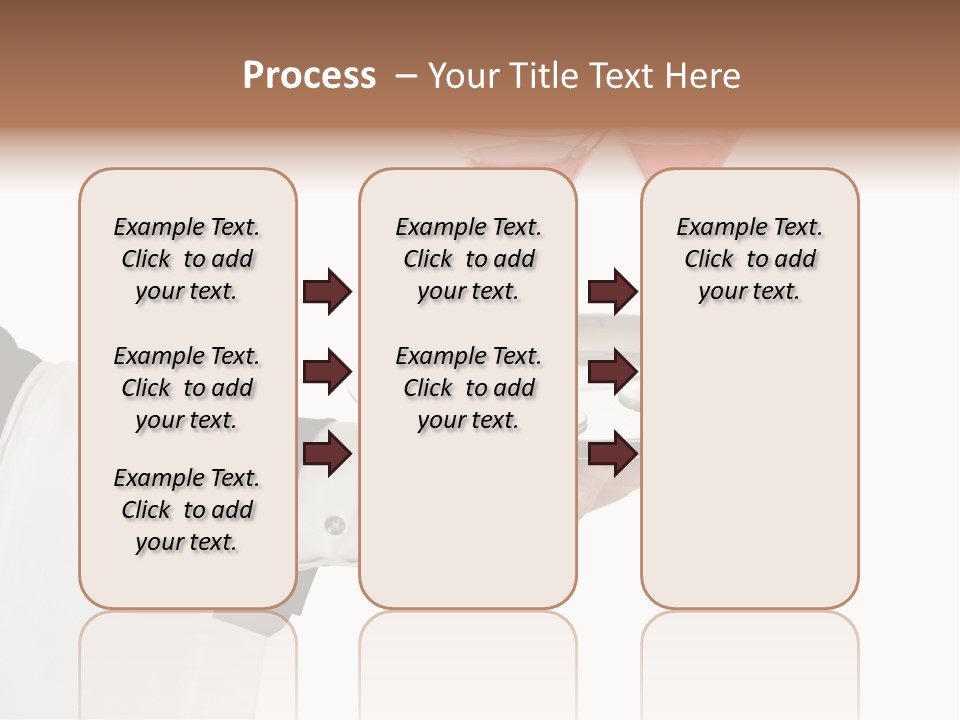 Process – Your Title Text Here

Example Text. Click to add your text.

Example Text. Click to add your text.

Example Text. Click to add your text.

Example Text. Click to add your text.

Example Text. Click to add your text.

Example Text. Click to add your text.